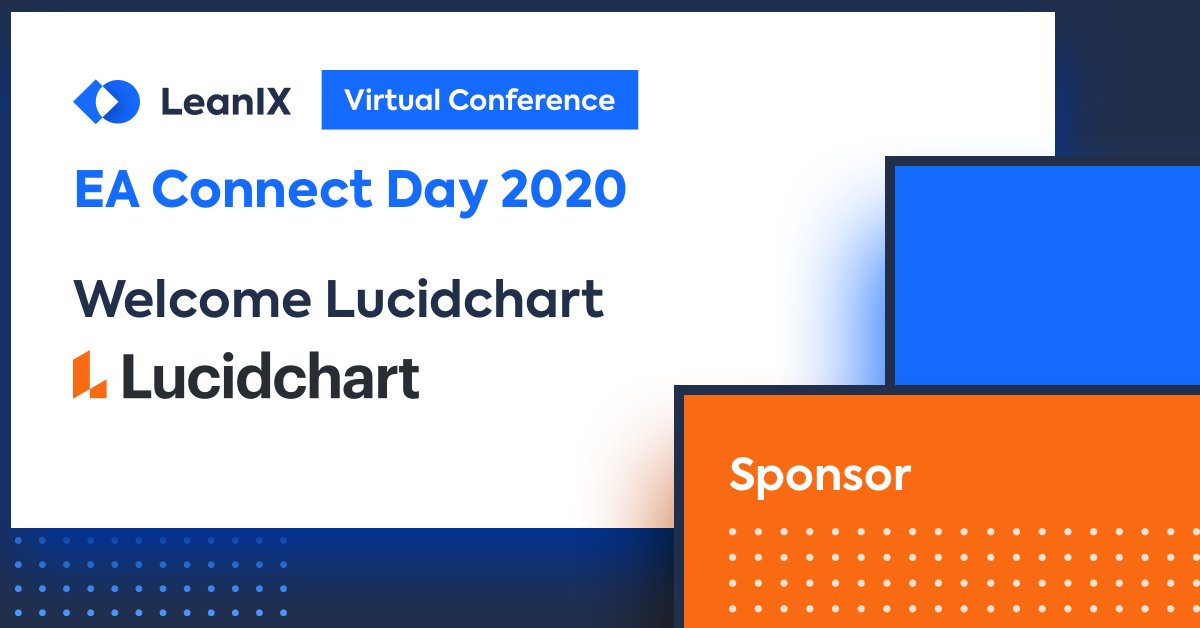 LeanIX Virtual Conference

EA Connect Day 2020

Welcome Lucidchart

Lucidchart

Sponsor